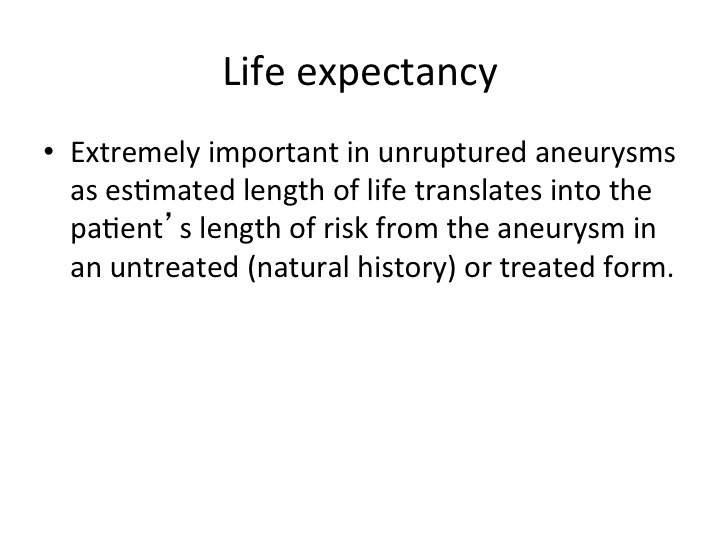 Life expectancy

• Extremely important in unruptured aneurysms as estimated length of life translates into the patient's length of risk from the aneurysm in an untreated (natural history) or treated form.